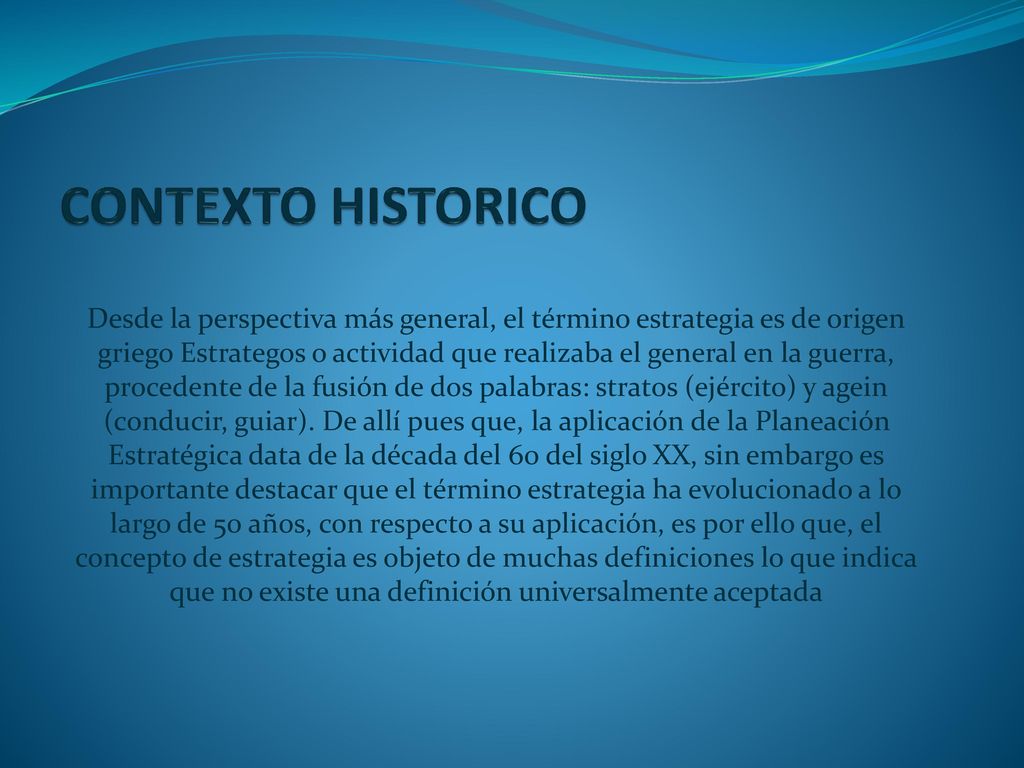 CONTEXTO HISTORICO

Desde la perspectiva más general, el término estrategia es de origen griego Estrategos o actividad que realizaba el general en la guerra, procedente de la fusión de dos palabras: stratos (ejército) y agein (conducir, guiar). De allí pues que, la aplicación de la Planeación Estratégica data de la década del 60 del siglo XX, sin embargo es importante destacar que el término estrategia ha evolucionado a lo largo de 50 años, con respecto a su aplicación, es por ello que, el concepto de estrategia es objeto de muchas definiciones lo que indica que no existe una definición universalmente aceptada